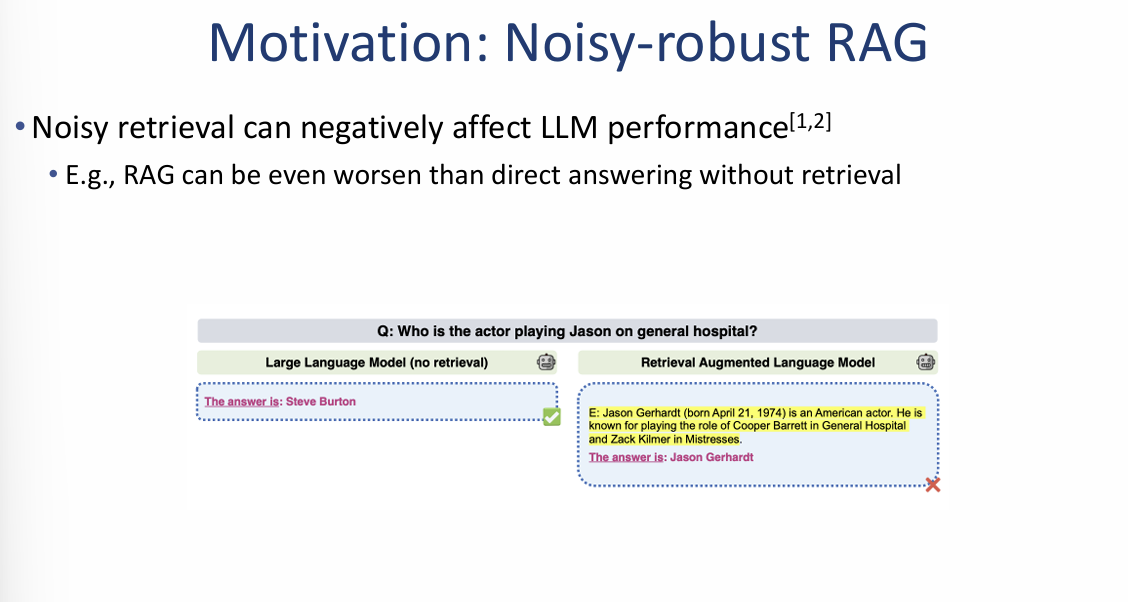 Motivation: Noisy-robust RAG

• Noisy retrieval can negatively affect LLM performance$^{[1,2]}$

• E.g., RAG can be even worsen than direct answering without retrieval

Q: Who is the actor playing Jason on general hospital?

Large Language Model (no retrieval)

The answer is: Steve Burton

Retrieval Augmented Language Model

E: Jason Gerhardt (born April 21, 1974) is an American actor. He is known for playing the role of Cooper Barrett in General Hospital and Zack Kilmer in Mistresses.

The answer is: Jason Gerhardt